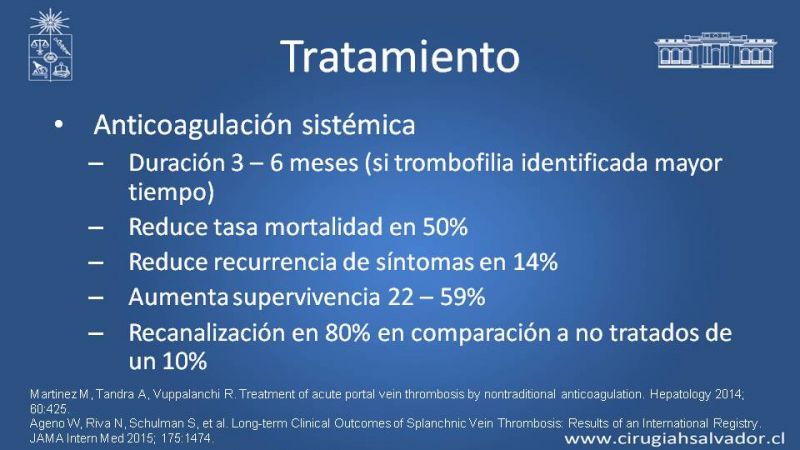 Tratamiento

• Anticoagulación sistémica
– Duración 3 – 6 meses (si trombofilia identificada mayor tiempo)
– Reduce tasa mortalidad en 50%
– Reduce recurrencia de síntomas en 14%
– Aumenta supervivencia 22 – 59%
– Recanalización en 80% en comparación a no tratados de un 10%

Martinez M, Tandra A, Vuppalanchi R. Treatment of acute portal vein thrombosis by nontraditional anticoagulation. Hepatology 2014; 60:425.
Ageno W, Riva N, Schulman S, et al. Long-term Clinical Outcomes of Splanchnic Vein Thrombosis: Results of an International Registry. JAMA Intern Med 2015; 175:1474.

www.cirugiahsalvador.cl